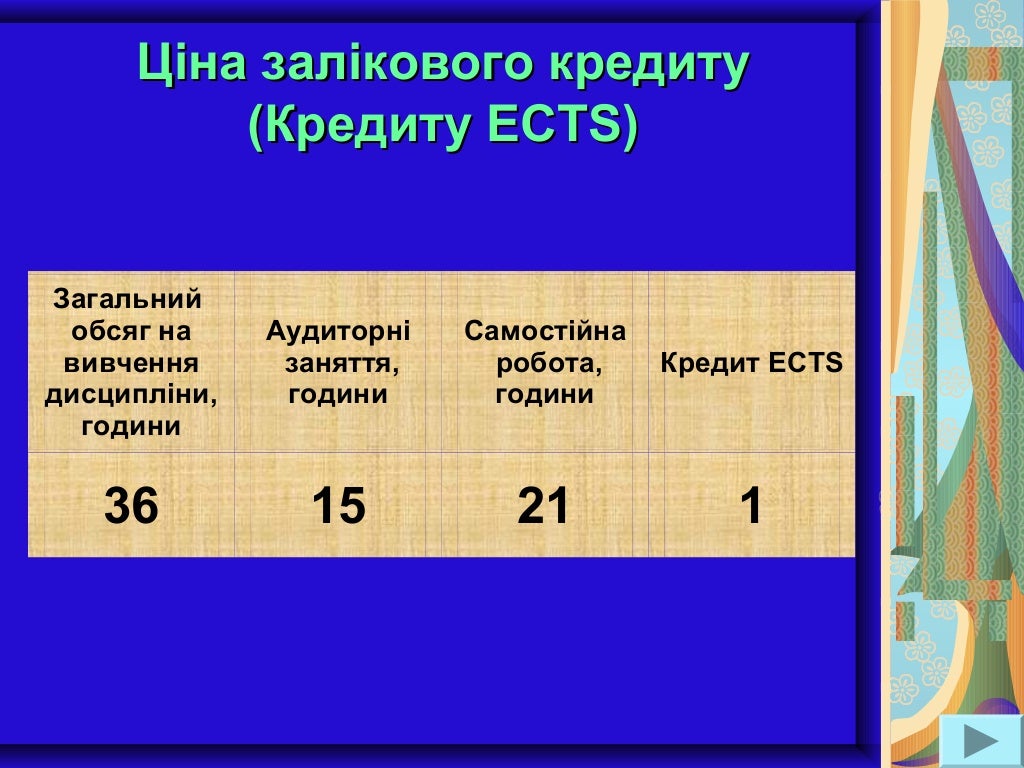 Ціна залікового кредиту (Кредиту ECTS)

| Загальний обсяг на вивчення дисципліни, години | Аудиторні заняття, години | Самостійна робота, години | Кредит ECTS |
|---|---|---|---|
| 36 | 15 | 21 | 1 |